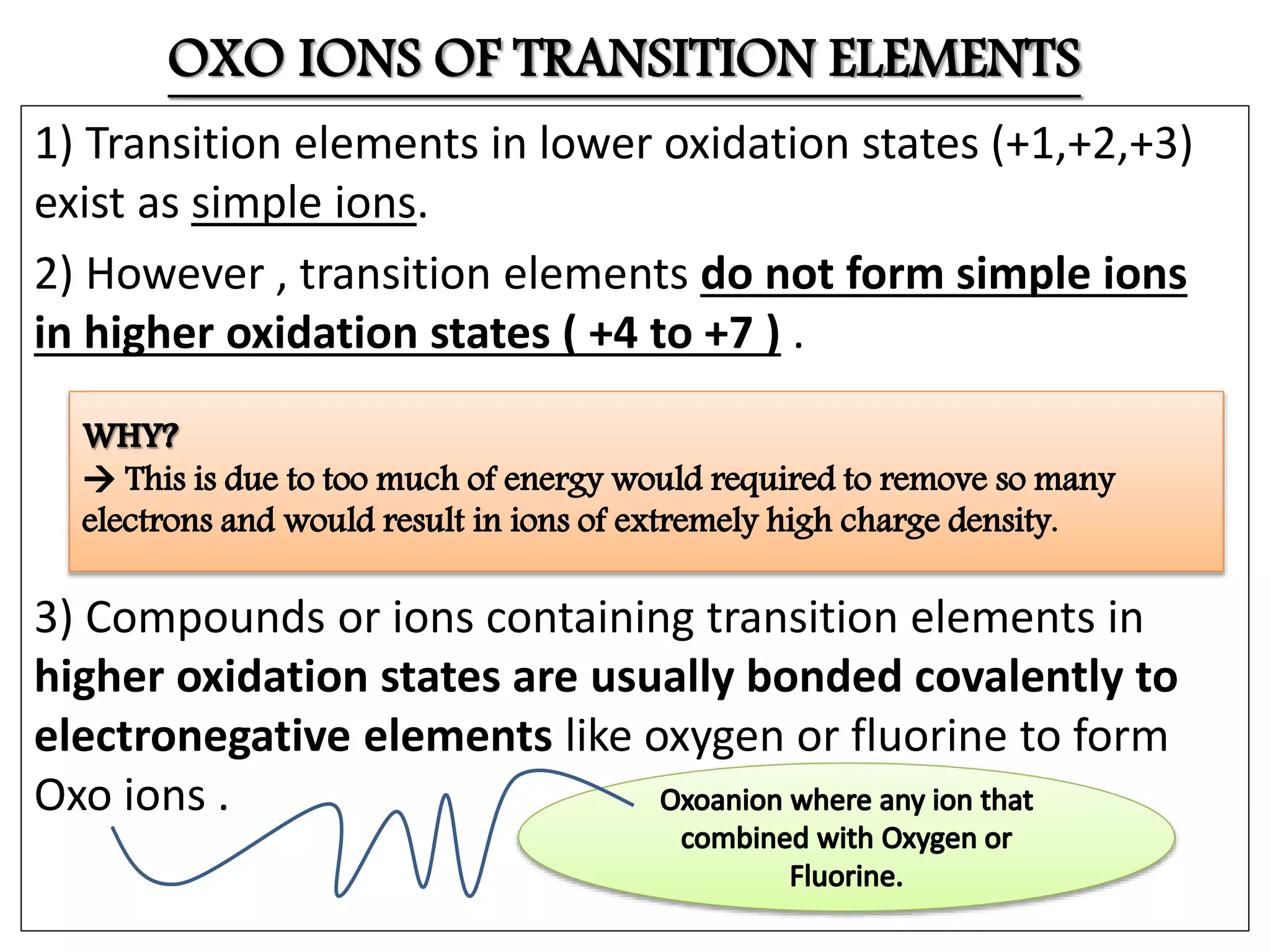 OXO IONS OF TRANSITION ELEMENTS

1) Transition elements in lower oxidation states (+1,+2,+3) exist as simple ions.

2) However , transition elements do not form simple ions in higher oxidation states ( +4 to +7 ) .

WHY?
→ This is due to too much of energy would required to remove so many electrons and would result in ions of extremely high charge density.

3) Compounds or ions containing transition elements in higher oxidation states are usually bonded covalently to electronegative elements like oxygen or fluorine to form Oxo ions .

Oxoanion where any ion that combined with Oxygen or Fluorine.